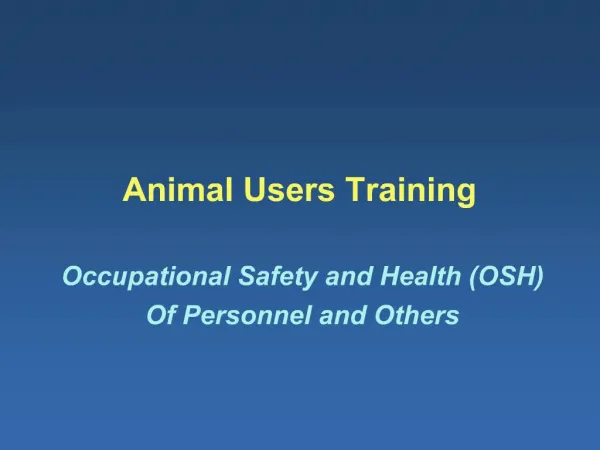 Animal Users Training

Occupational Safety and Health (OSH)
Of Personnel and Others